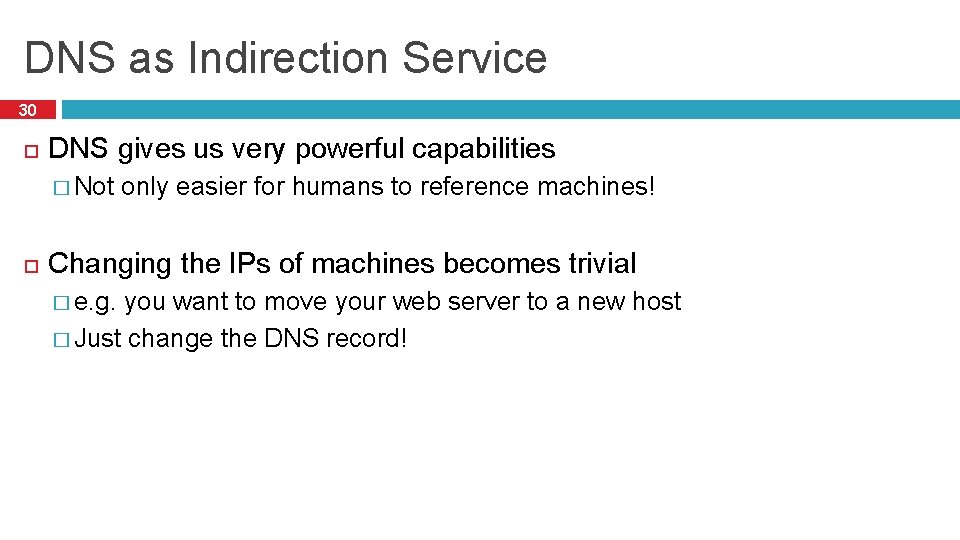 DNS as Indirection Service

30

DNS gives us very powerful capabilities

Not only easier for humans to reference machines!

Changing the IPs of machines becomes trivial

e.g. you want to move your web server to a new host

Just change the DNS record!